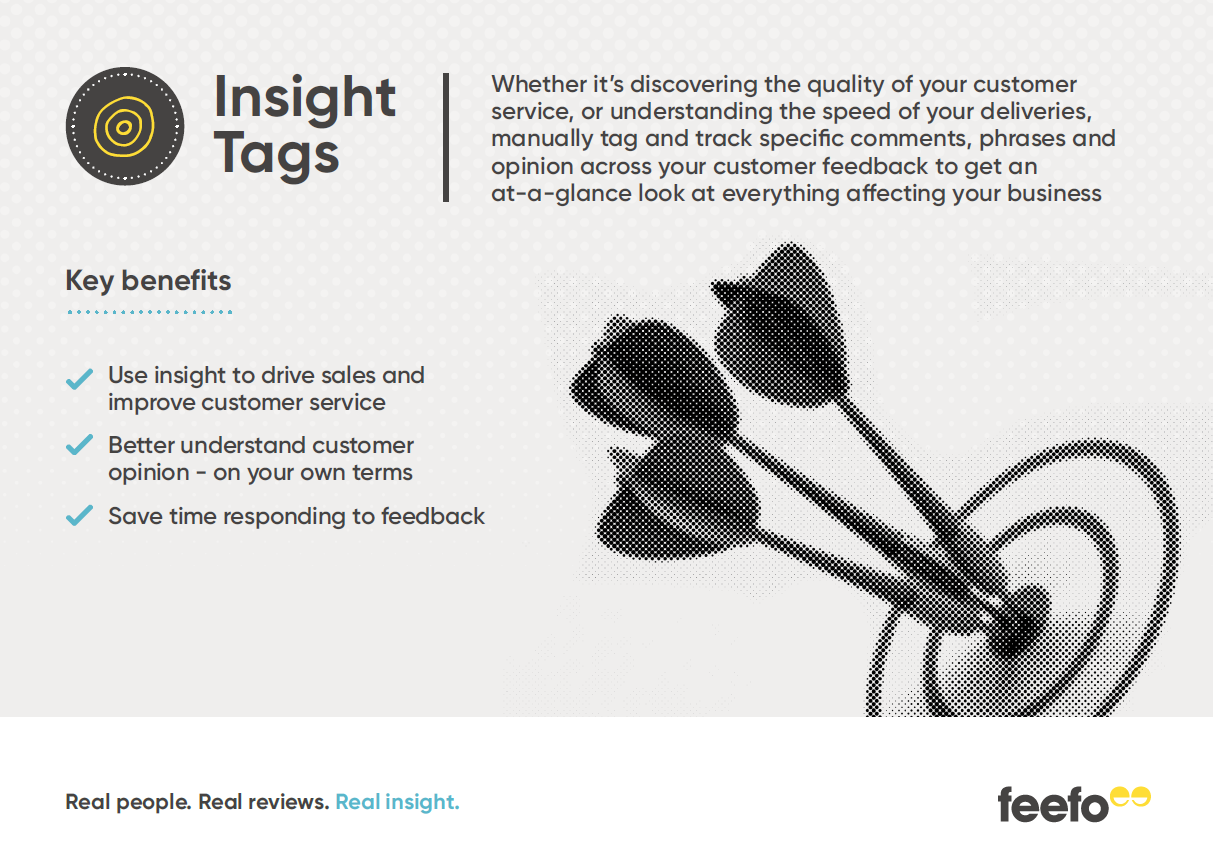 Insight Tags

Whether it's discovering the quality of your customer service, or understanding the speed of your deliveries, manually tag and track specific comments, phrases and opinion across your customer feedback to get an at-a-glance look at everything affecting your business

Key benefits

Use insight to drive sales and improve customer service

Better understand customer opinion - on your own terms

Save time responding to feedback

Real people. Real reviews. Real insight.

feefo